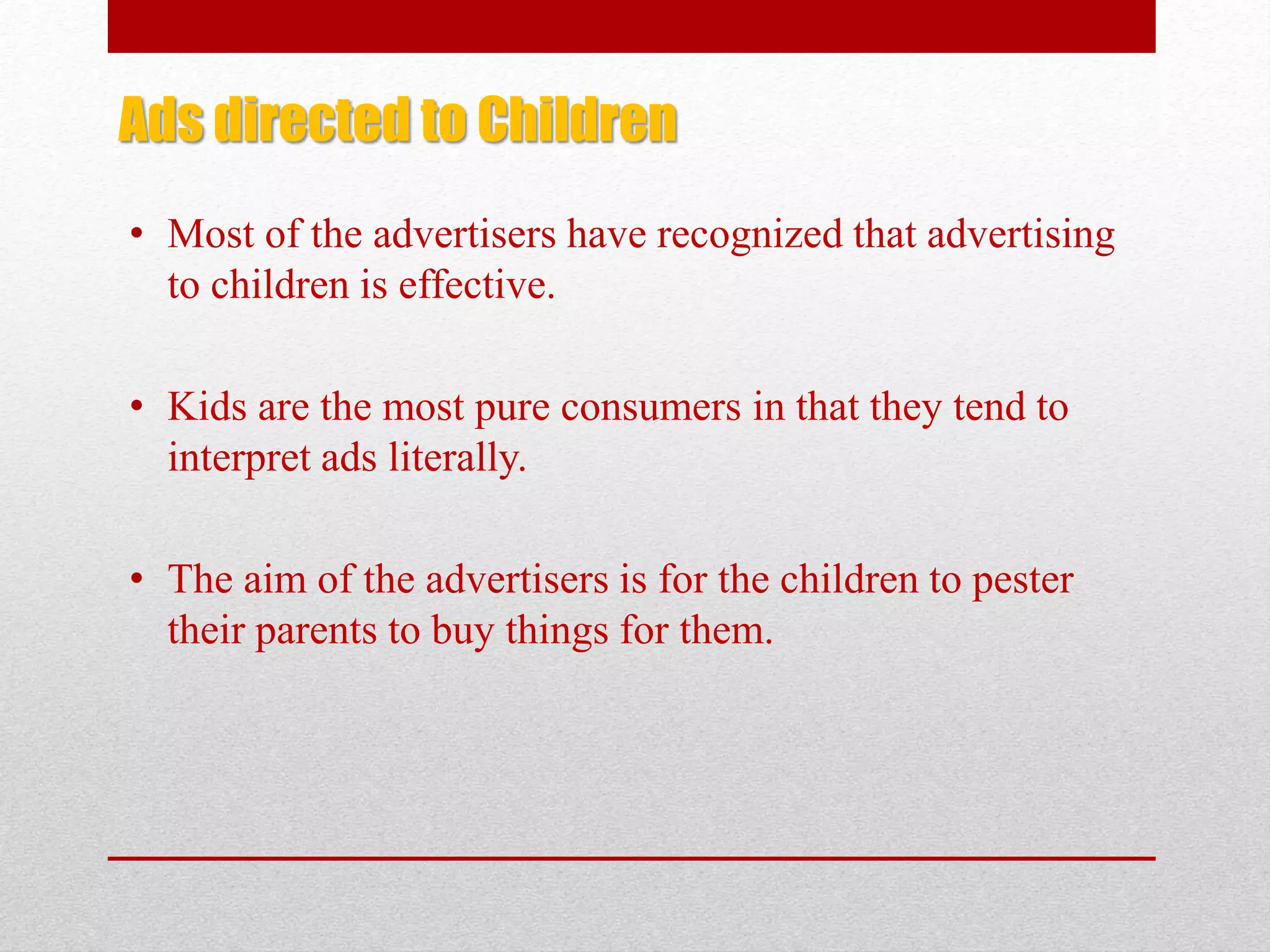 Ads directed to Children

• Most of the advertisers have recognized that advertising to children is effective.

• Kids are the most pure consumers in that they tend to interpret ads literally.

• The aim of the advertisers is for the children to pester their parents to buy things for them.